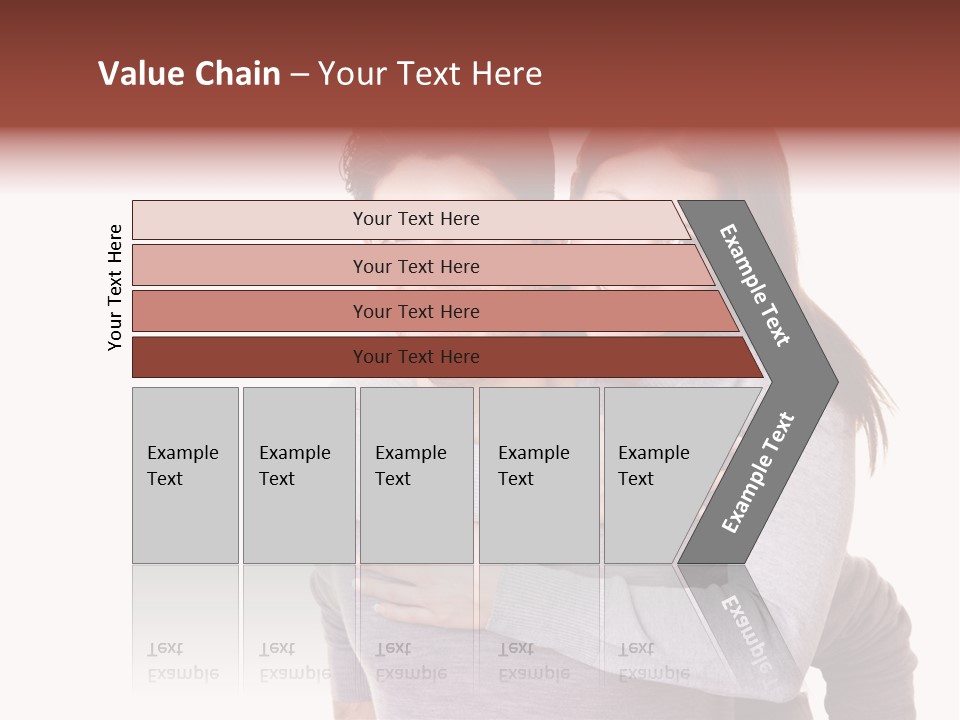 Value Chain – Your Text Here

Your Text Here

Your Text Here

Your Text Here

Your Text Here

Your Text Here

Example Text

Example Text

Example Text

Example Text

Example Text

Example Text

Example Text